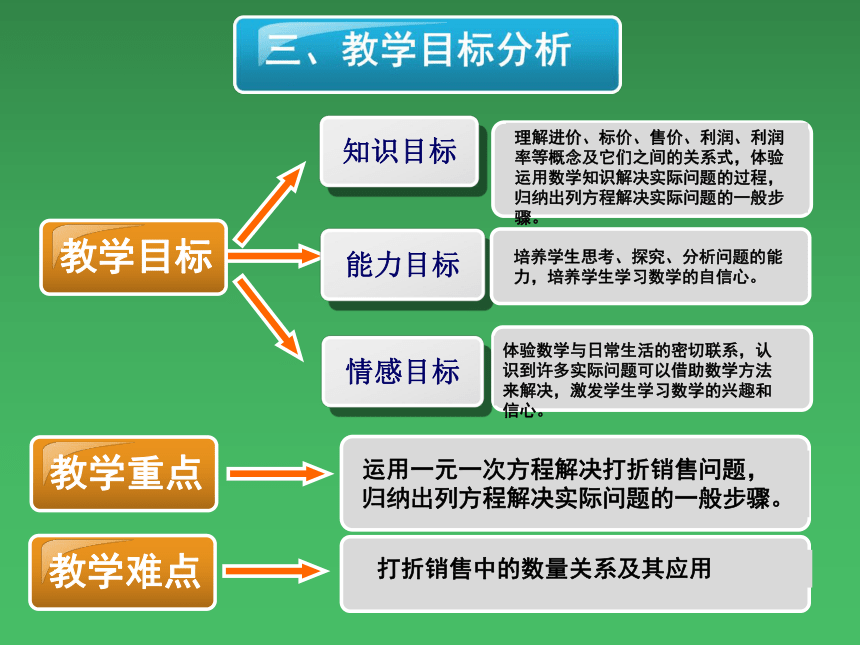 三、教学目标分析

教学目标

知识目标

理解进价、标价、售价、利润、利润率等概念及它们之间的关系式，体验运用数学知识解决实际问题的过程，归纳出列方程解决实际问题的一般步骤。

能力目标

培养学生思考、探究、分析问题的能力，培养学生学习数学的自信心。

情感目标

体验数学与日常生活的密切联系，认识到许多实际问题可以借助数学方法来解决，激发学生学习数学的兴趣和信心。

教学重点

运用一元一次方程解决打折销售问题，归纳出列方程解决实际问题的一般步骤。

教学难点

打折销售中的数量关系及其应用